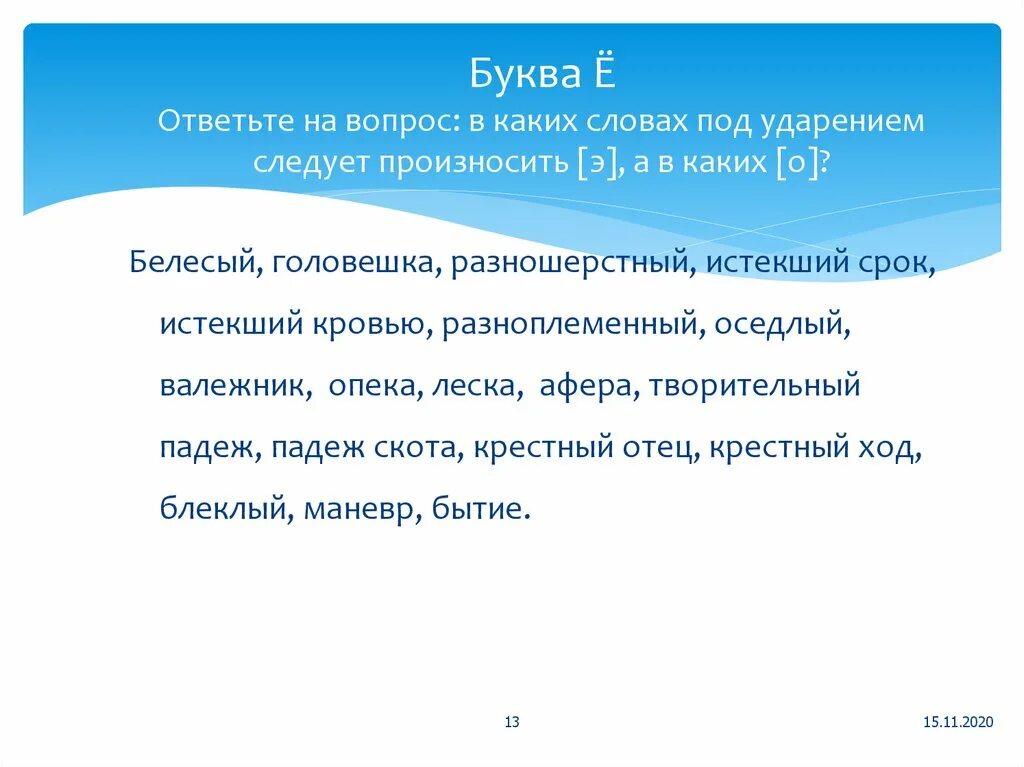 Буква Ё
Ответьте на вопрос: в каких словах под ударением следует произносить [э], а в каких [о]?

Белесый, головешка, разношерстный, истекший срок, истекший кровью, разноплеменный, оседлый, валежник, опека, леска, афера, творительный падеж, падеж скота, крестный отец, крестный ход, блеклый, маневр, бытие.

13

15.11.2020